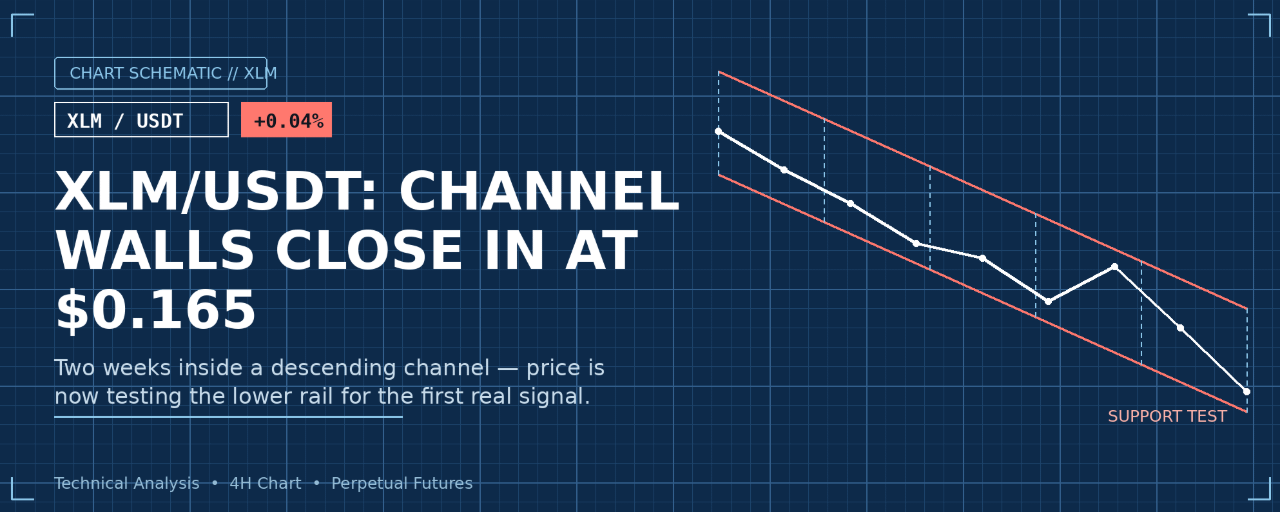 CHART SCHEMATIC // XLM

XLM / USDT

+0.04%

XLM/USDT: CHANNEL WALLS CLOSE IN AT $0.165

Two weeks inside a descending channel — price is now testing the lower rail for the first real signal.

SUPPORT TEST

Technical Analysis • 4H Chart • Perpetual Futures